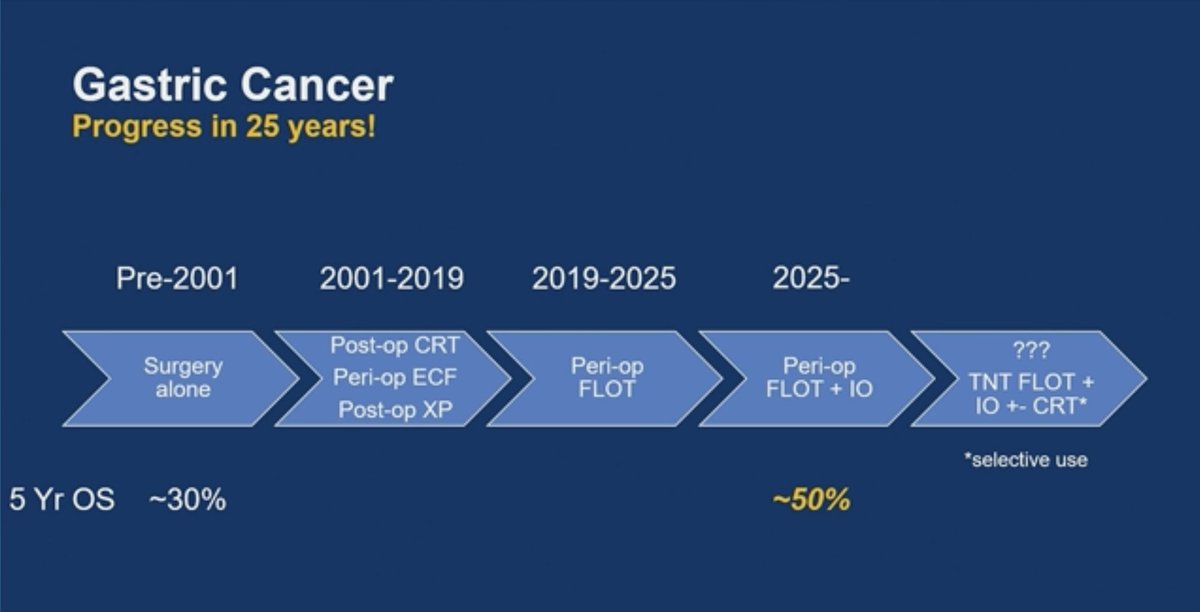 Gastric Cancer
Progress in 25 years!

Pre-2001

2001-2019

2019-2025

2025-

Surgery alone

Post-op CRT
Peri-op ECF
Post-op XP

Peri-op FLOT

Peri-op FLOT + IO

???
TNT FLOT + IO +- CRT*

*selective use

5 Yr OS ~30%

~50%